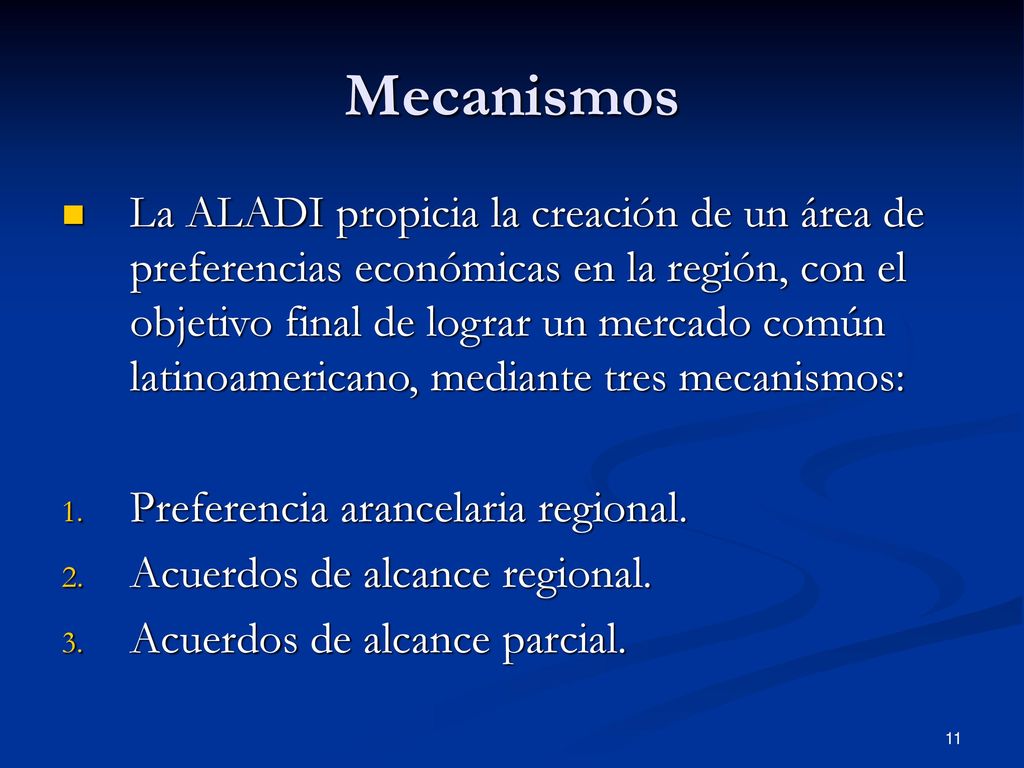 Mecanismos

La ALADI propicia la creación de un área de preferencias económicas en la región, con el objetivo final de lograr un mercado común latinoamericano, mediante tres mecanismos:

1. Preferencia arancelaria regional.
2. Acuerdos de alcance regional.
3. Acuerdos de alcance parcial.

11